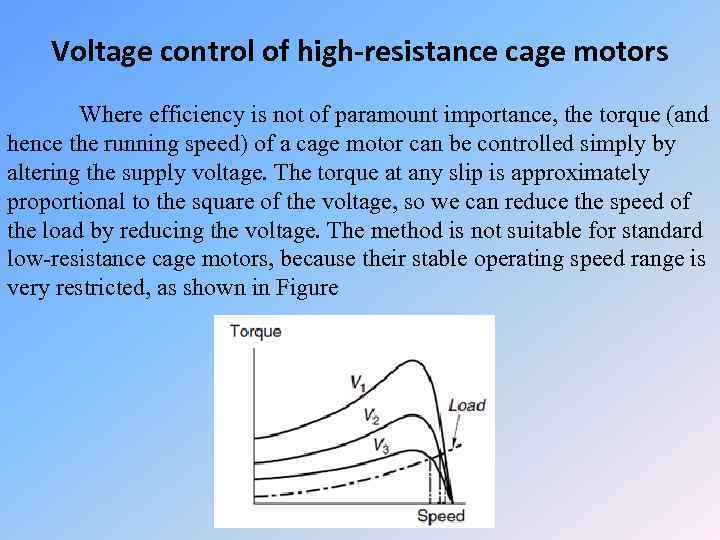 Voltage control of high-resistance cage motors

Where efficiency is not of paramount importance, the torque (and hence the running speed) of a cage motor can be controlled simply by altering the supply voltage. The torque at any slip is approximately proportional to the square of the voltage, so we can reduce the speed of the load by reducing the voltage. The method is not suitable for standard low-resistance cage motors, because their stable operating speed range is very restricted, as shown in Figure

Torque
$V_1$
$V_2$
$V_3$
Load
Speed